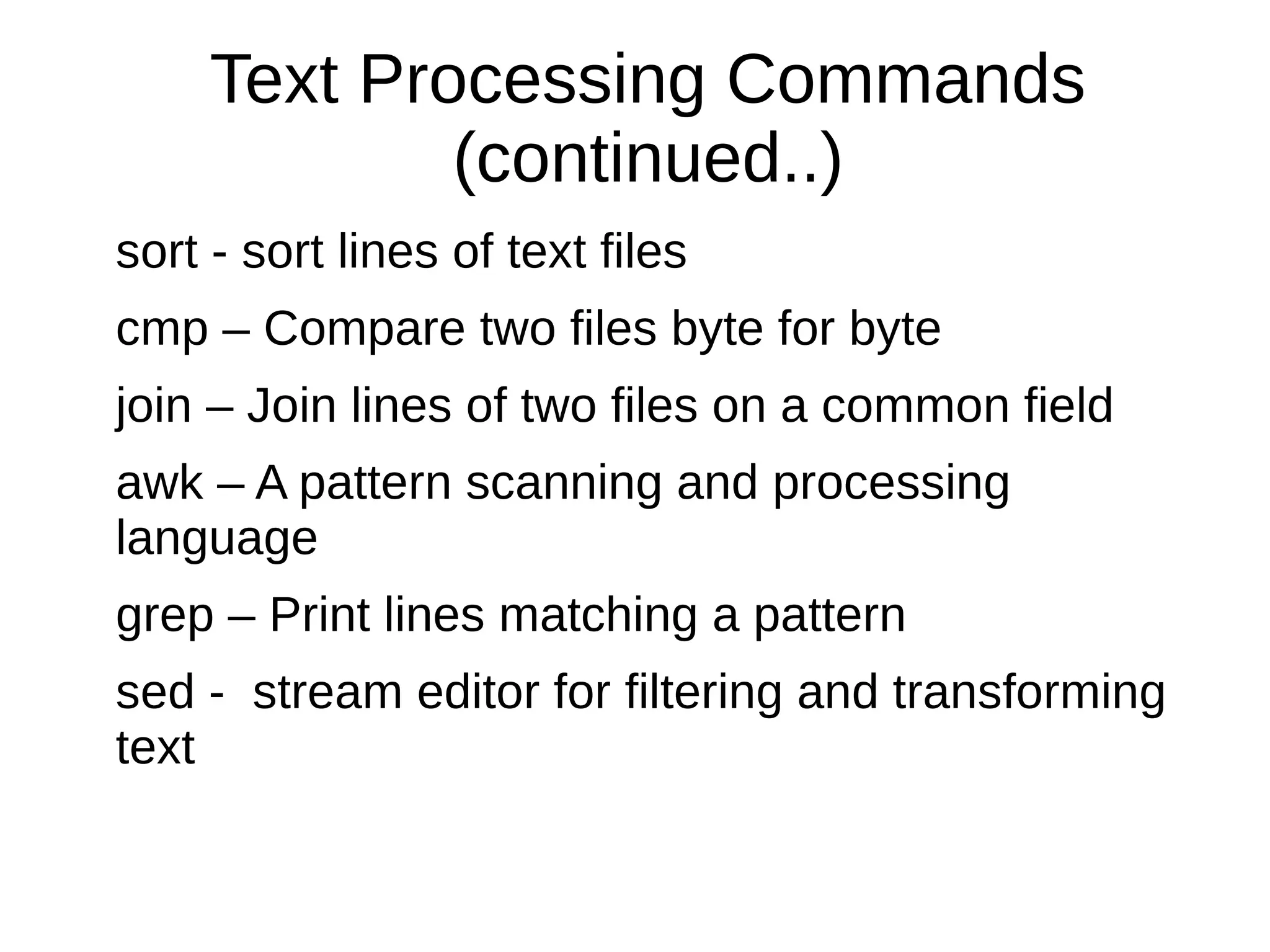 Text Processing Commands (continued..)

sort - sort lines of text files

cmp – Compare two files byte for byte

join – Join lines of two files on a common field

awk – A pattern scanning and processing language

grep – Print lines matching a pattern

sed - stream editor for filtering and transforming text